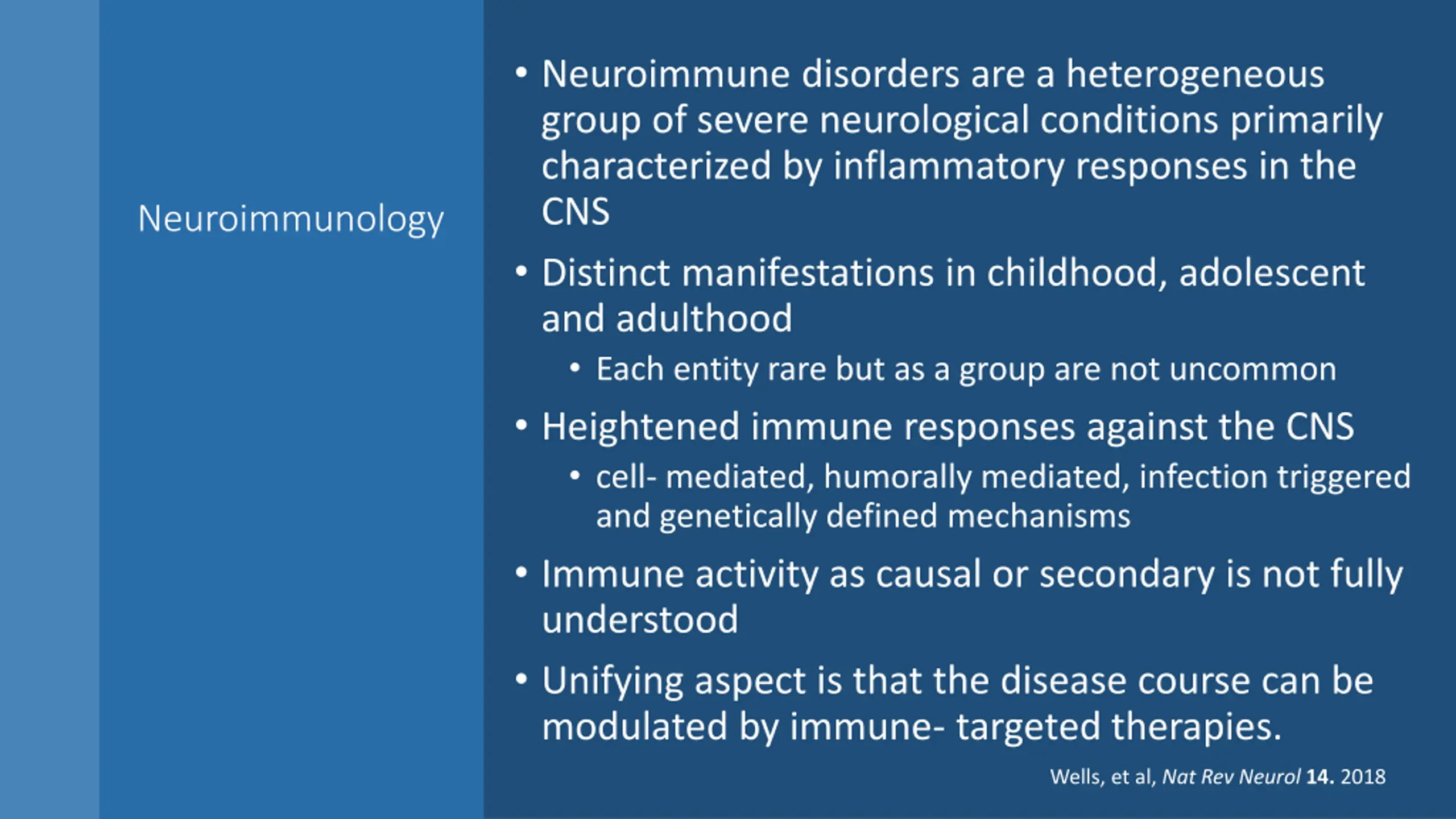 Neuroimmunology

• Neuroimmune disorders are a heterogeneous group of severe neurological conditions primarily characterized by inflammatory responses in the CNS

• Distinct manifestations in childhood, adolescent and adulthood
  • Each entity rare but as a group are not uncommon

• Heightened immune responses against the CNS
  • cell- mediated, humorally mediated, infection triggered and genetically defined mechanisms

• Immune activity as causal or secondary is not fully understood

• Unifying aspect is that the disease course can be modulated by immune- targeted therapies.

Wells, et al, Nat Rev Neurol 14. 2018